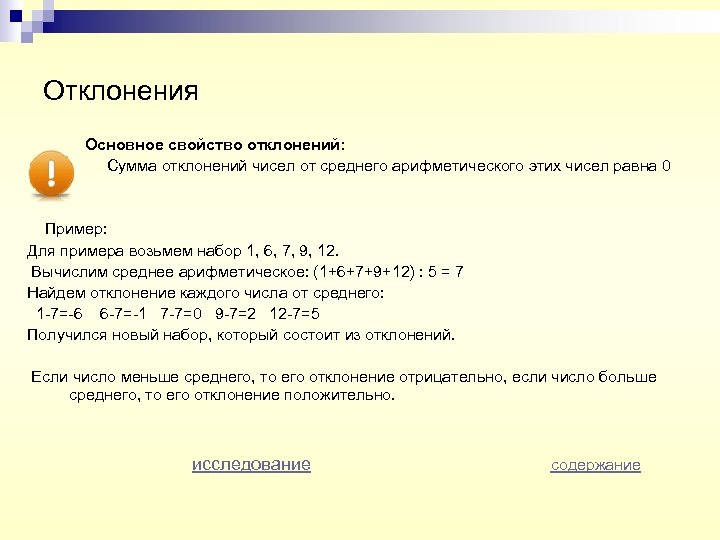 Отклонения

Основное свойство отклонений:

Сумма отклонений чисел от среднего арифметического этих чисел равна 0

Пример:

Для примера возьмем набор 1, 6, 7, 9, 12.

Вычислим среднее арифметическое: (1+6+7+9+12) : 5 = 7

Найдем отклонение каждого числа от среднего:

1-7=-6 6-7=-1 7-7=0 9-7=2 12-7=5

Получился новый набор, который состоит из отклонений.

Если число меньше среднего, то его отклонение отрицательно, если число больше среднего, то его отклонение положительно.

исследование

содержание